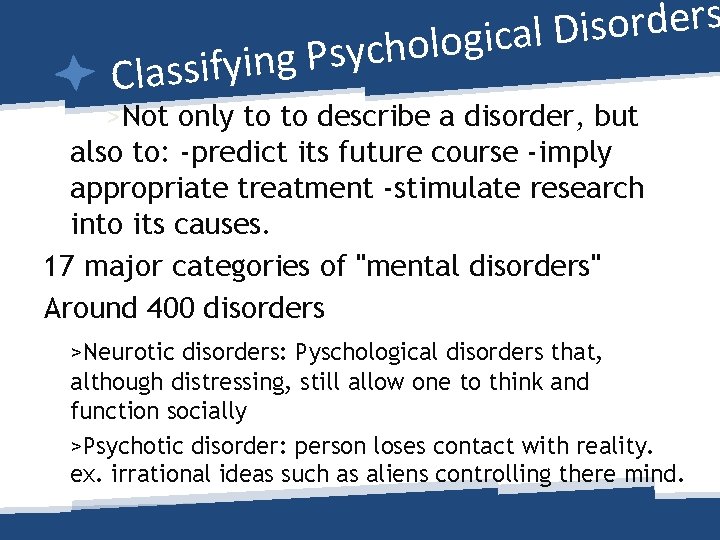 Classifying Psychological Disorders

>Not only to to describe a disorder, but also to: -predict its future course -imply appropriate treatment -stimulate research into its causes.

17 major categories of "mental disorders"

Around 400 disorders

>Neurotic disorders: Pyschological disorders that, although distressing, still allow one to think and function socially

>Psychotic disorder: person loses contact with reality. ex. irrational ideas such as aliens controlling there mind.